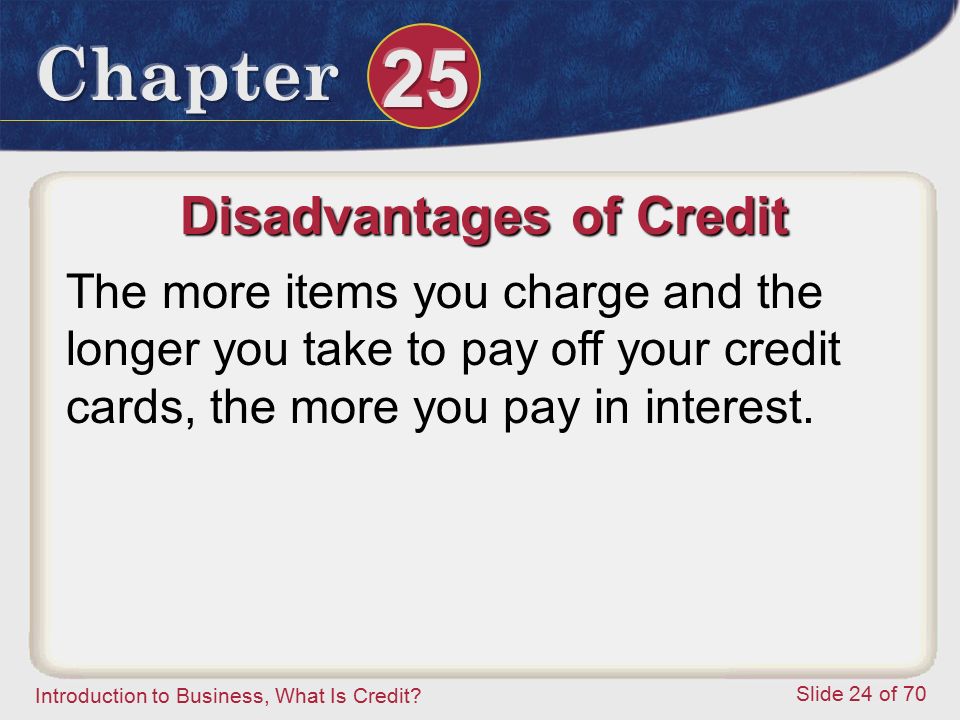 Chapter 25

Disadvantages of Credit

The more items you charge and the longer you take to pay off your credit cards, the more you pay in interest.

Introduction to Business, What Is Credit?

Slide 24 of 70